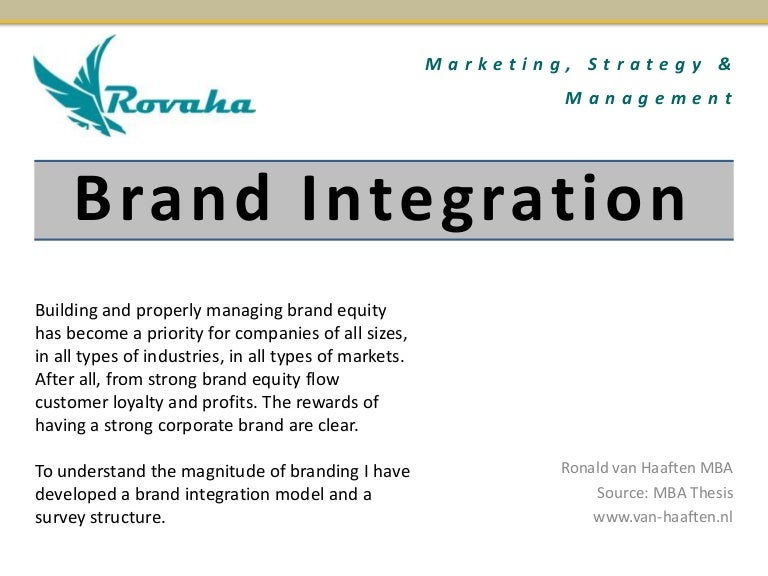 Rovaha

Marketing, Strategy & Management

Brand Integration

Building and properly managing brand equity has become a priority for companies of all sizes, in all types of industries, in all types of markets. After all, from strong brand equity flow customer loyalty and profits. The rewards of having a strong corporate brand are clear.

To understand the magnitude of branding I have developed a brand integration model and a survey structure.

Ronald van Haaften MBA
Source: MBA Thesis
www.van-haaften.nl